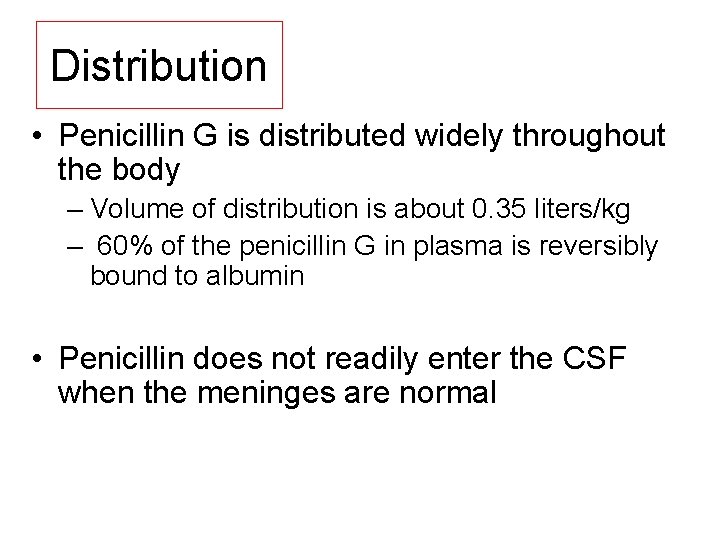 Distribution

• Penicillin G is distributed widely throughout the body
 – Volume of distribution is about 0.35 liters/kg
 – 60% of the penicillin G in plasma is reversibly bound to albumin

• Penicillin does not readily enter the CSF when the meninges are normal